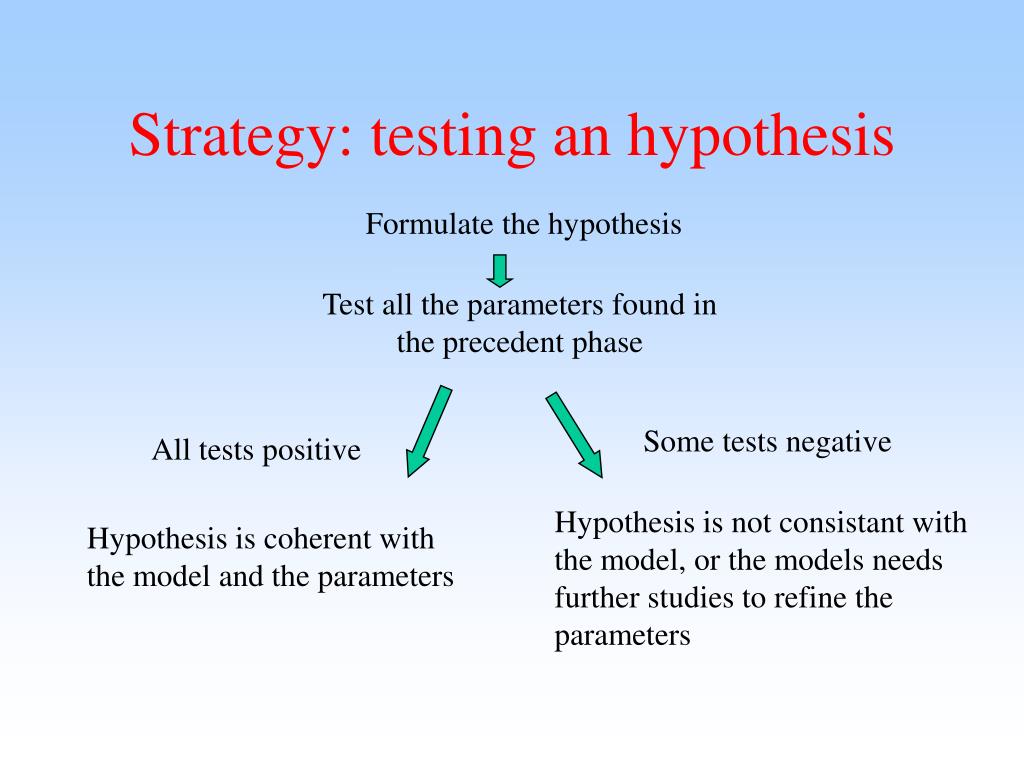 Strategy: testing an hypothesis

Formulate the hypothesis

Test all the parameters found in the precedent phase

All tests positive

Some tests negative

Hypothesis is coherent with the model and the parameters

Hypothesis is not consistant with the model, or the models needs further studies to refine the parameters